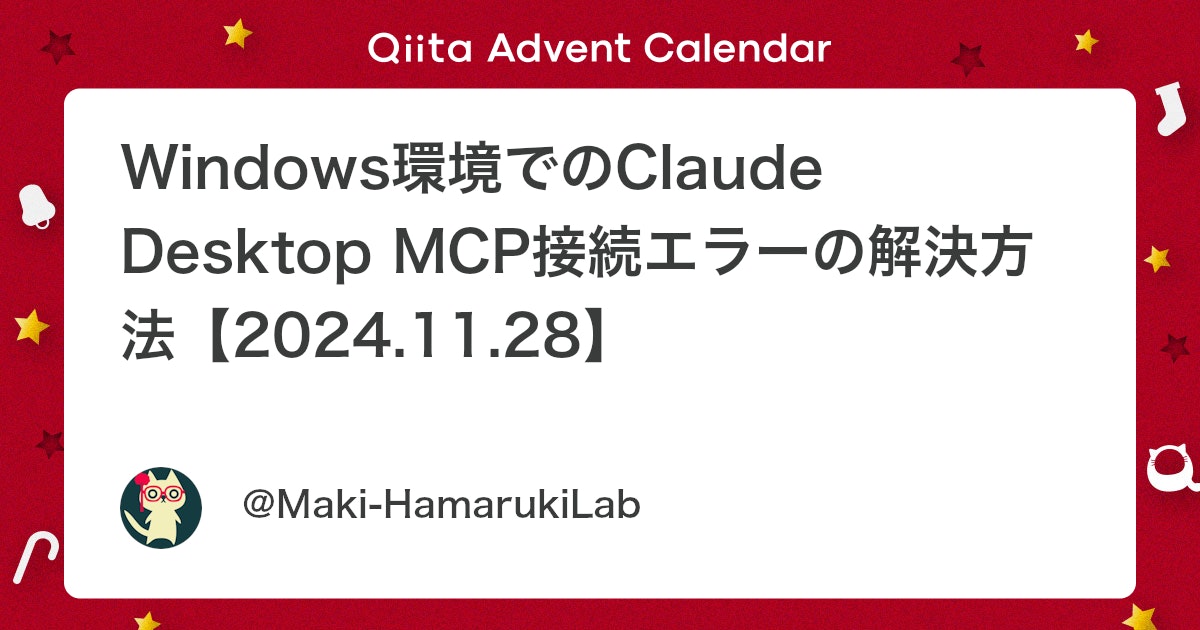 Qiita Advent Calendar

Windows環境でのClaude Desktop MCP接続エラーの解決方法【2024.11.28】

@Maki-HamarukiLab